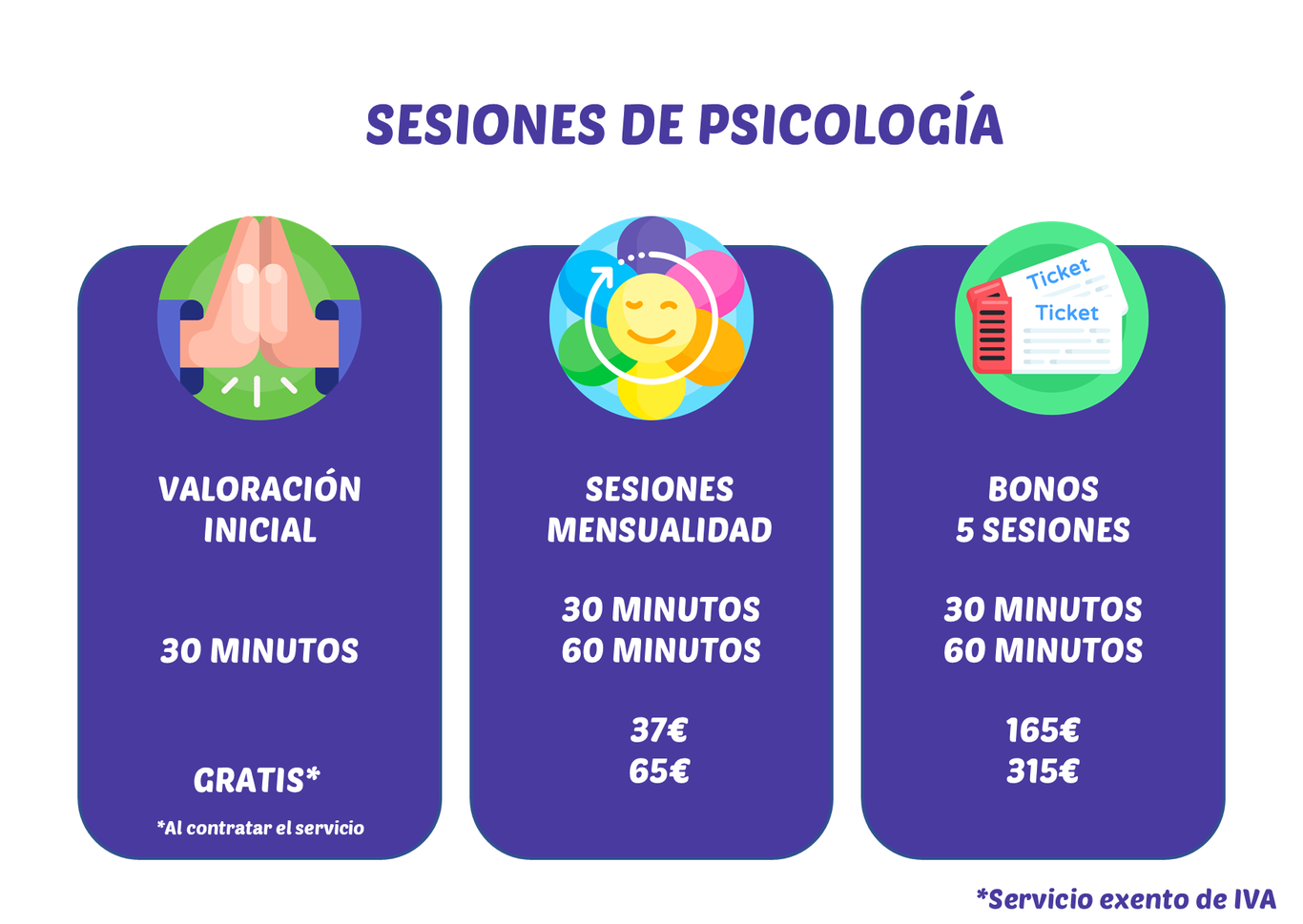 SESIONES DE PSICOLOGÍA

VALORACIÓN INICIAL

30 MINUTOS

GRATIS*

*Al contratar el servicio

SESIONES MENSUALIDAD

30 MINUTOS
60 MINUTOS

37€
65€

Ticket
Ticket

BONOS
5 SESIONES

30 MINUTOS
60 MINUTOS

165€
315€

*Servicio exento de IVA